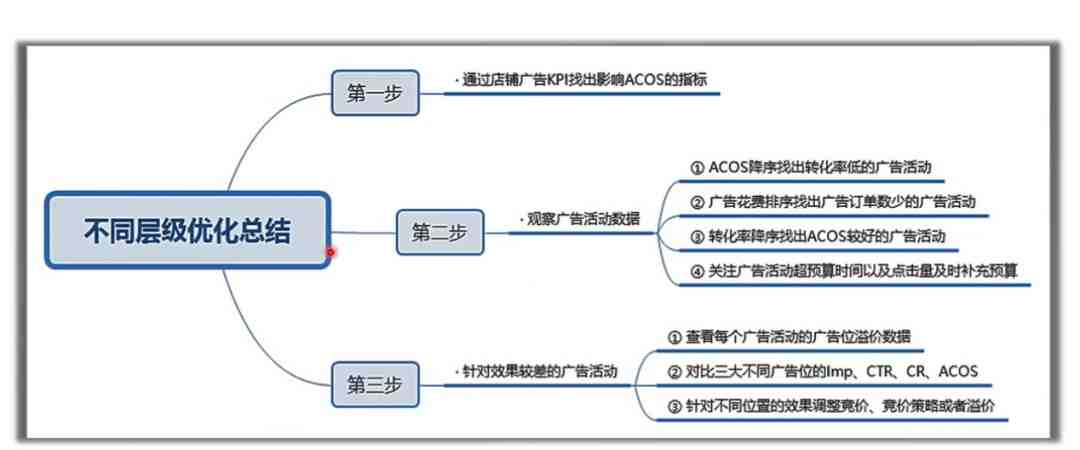 不同层级优化总结

第一步
· 通过店铺广告KPI找出影响ACOS的指标

第二步
· 观察广告活动数据
① ACOS降序找出转化率低的广告活动
② 广告花费排序找出广告订单数少的广告活动
③ 转化率降序找出ACOS较好的广告活动
④ 关注广告活动超预算时间以及点击量及时补充预算

第三步
· 针对效果较差的广告活动
① 查看每个广告活动的广告位溢价数据
② 对比三大不同广告位的Imp、CTR、CR、ACOS
③ 针对不同位置的效果调整竞价、竞价策略或者溢价